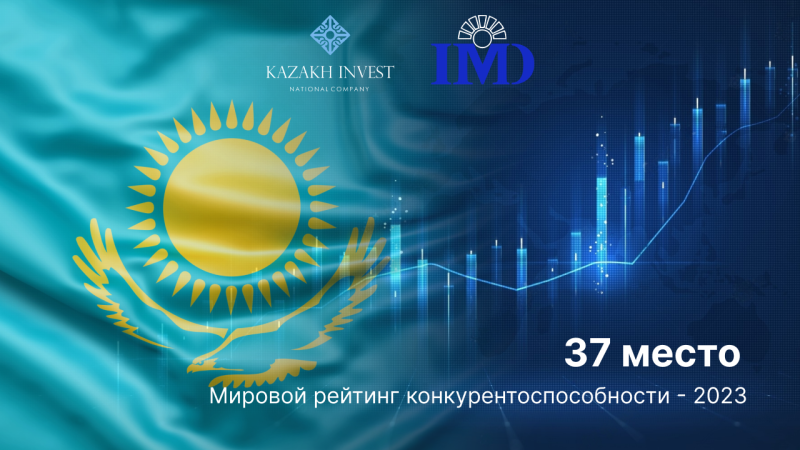 KAZAKH INVEST
NATIONAL COMPANY

IMD

37 место

Мировой рейтинг конкурентоспособности - 2023